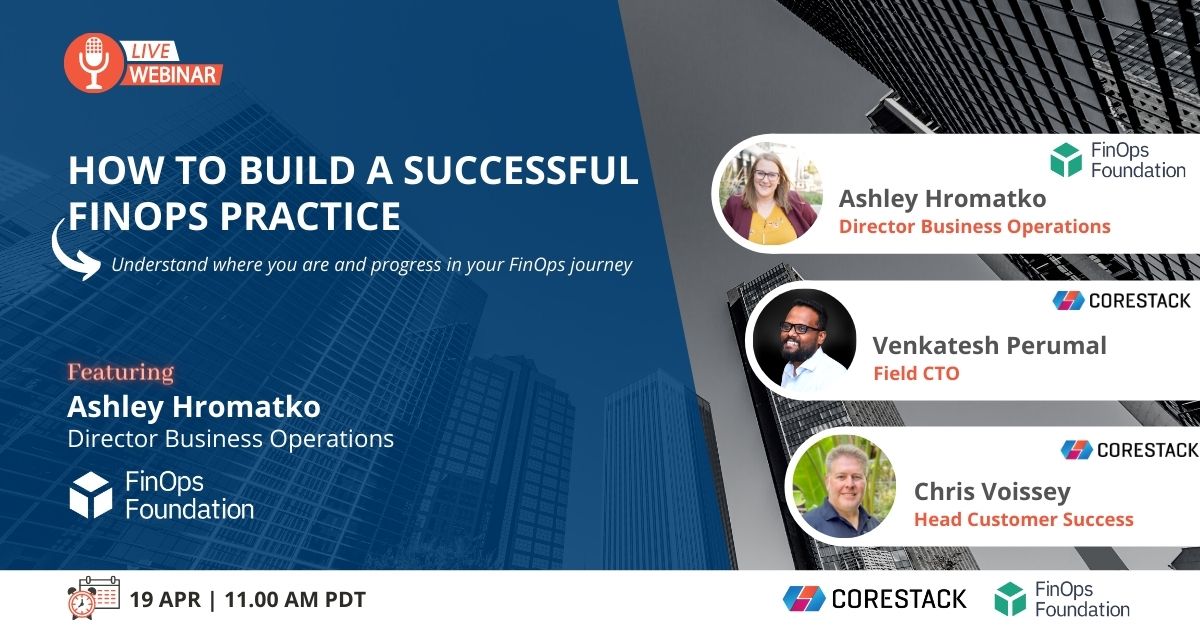 LIVE
WEBINAR

HOW TO BUILD A SUCCESSFUL FINOPS PRACTICE

Understand where you are and progress in your FinOps journey

Featuring
Ashley Hromatko
Director Business Operations

FinOps Foundation

FinOps Foundation
Ashley Hromatko
Director Business Operations

CORESTACK
Venkatesh Perumal
Field CTO

CORESTACK
Chris Voissey
Head Customer Success

19 APR | 11.00 AM PDT

CORESTACK

FinOps Foundation